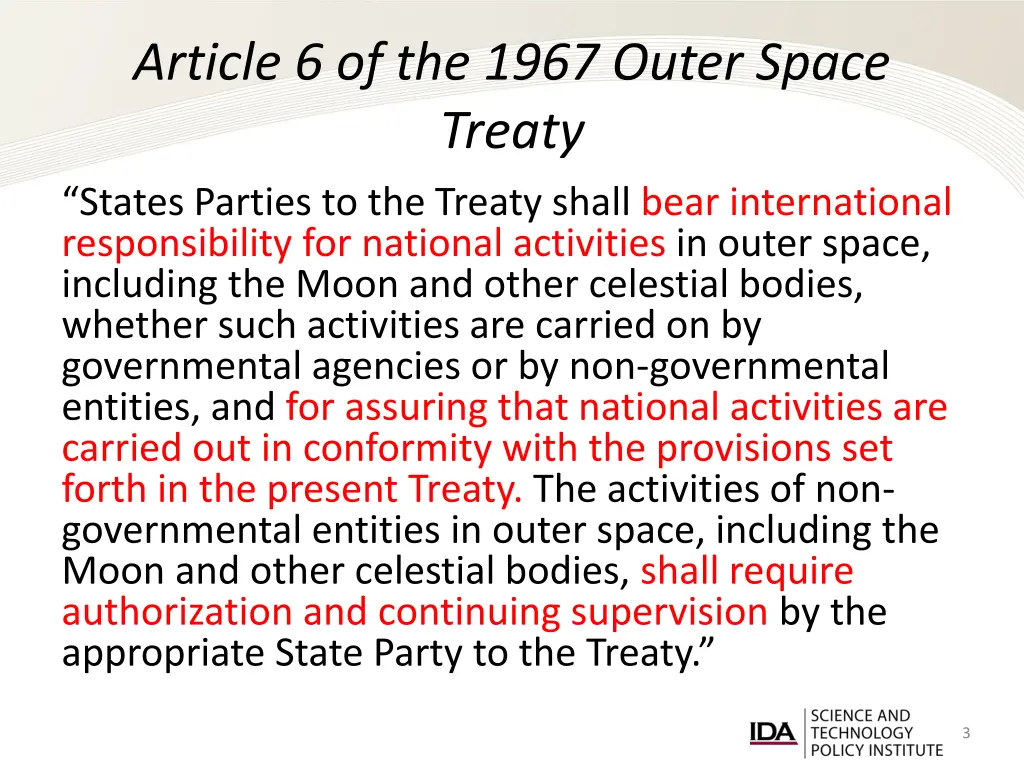 Article 6 of the 1967 Outer Space Treaty

“States Parties to the Treaty shall bear international responsibility for national activities in outer space, including the Moon and other celestial bodies, whether such activities are carried on by governmental agencies or by non-governmental entities, and for assuring that national activities are carried out in conformity with the provisions set forth in the present Treaty. The activities of non-governmental entities in outer space, including the Moon and other celestial bodies, shall require authorization and continuing supervision by the appropriate State Party to the Treaty.”

IDA SCIENCE AND TECHNOLOGY POLICY INSTITUTE

3